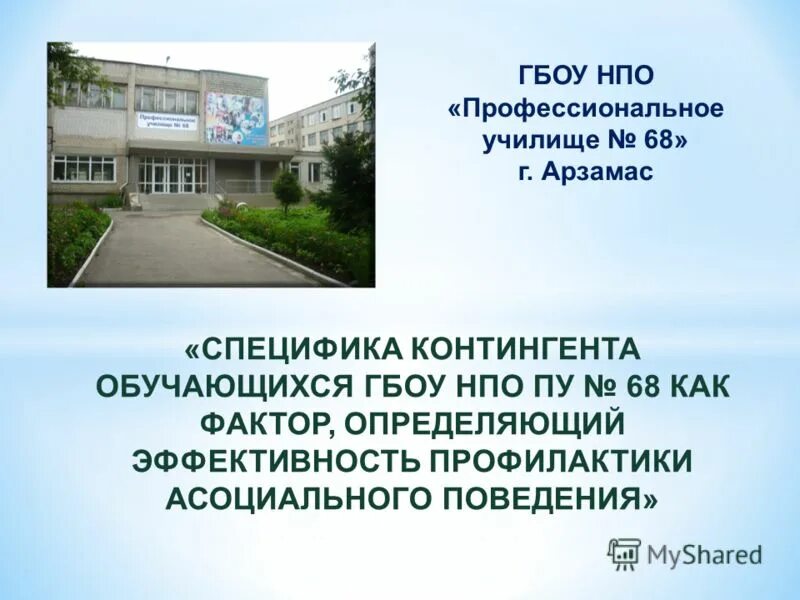 Профессиональное училище № 68

ГБОУ НПО «Профессиональное училище № 68» г. Арзамас

«СПЕЦИФИКА КОНТИНГЕНТА ОБУЧАЮЩИХСЯ ГБОУ НПО ПУ № 68 КАК ФАКТОР, ОПРЕДЕЛЯЮЩИЙ ЭФФЕКТИВНОСТЬ ПРОФИЛАКТИКИ АСОЦИАЛЬНОГО ПОВЕДЕНИЯ»

MyShared